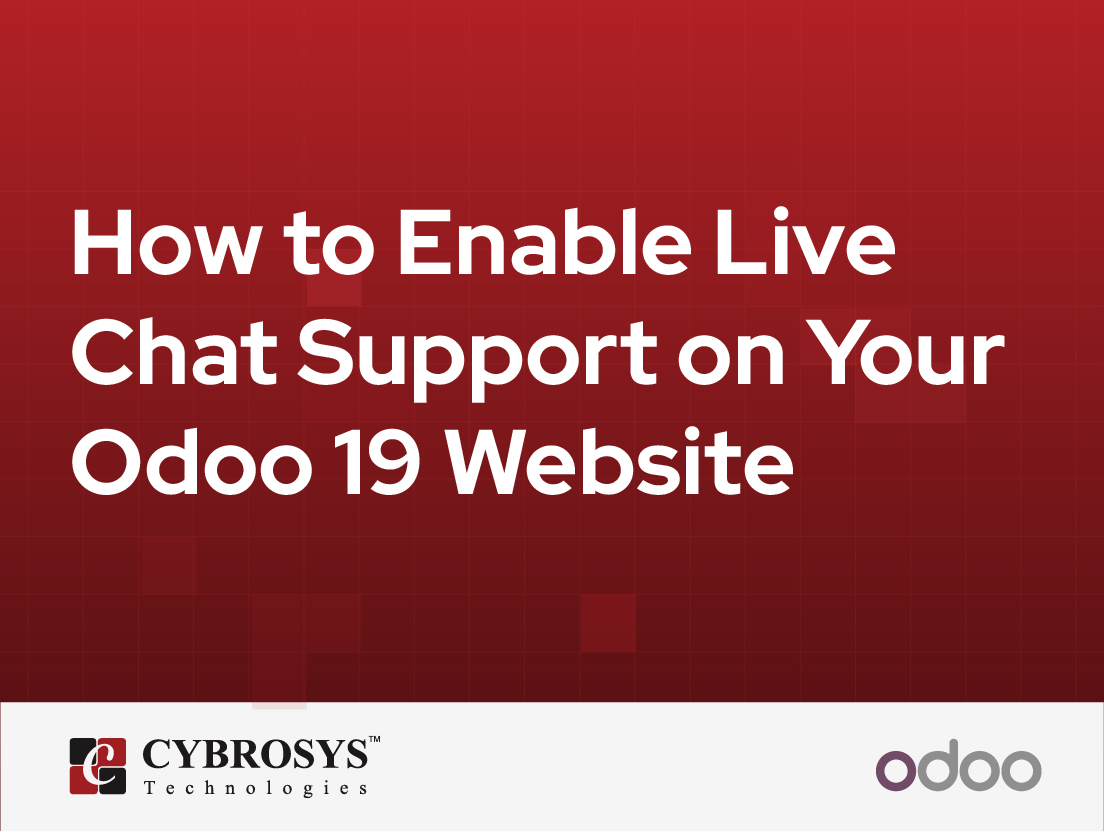 How to Enable Live Chat Support on Your Odoo 19 Website

CYBROSYS™
Technologies

odoo